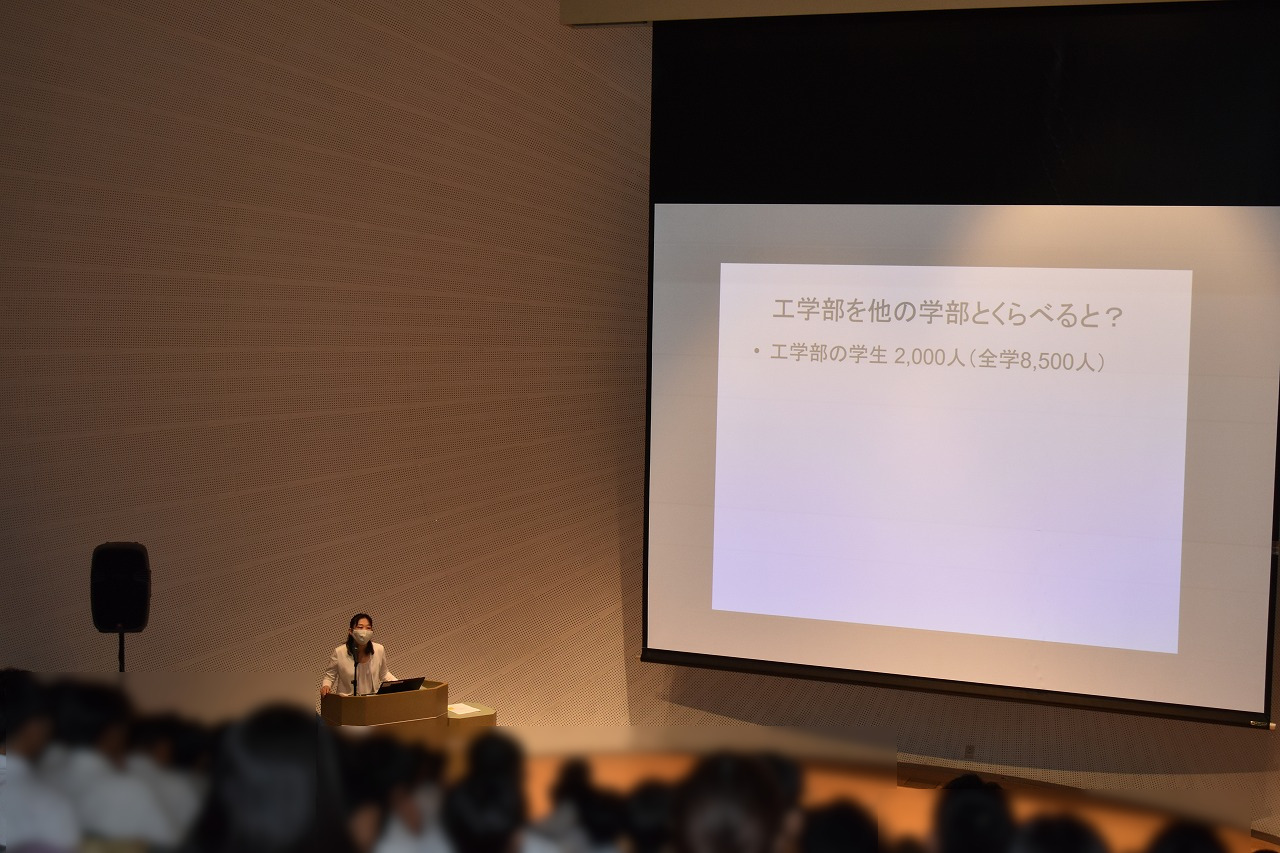 工学部を他の学部とくらべると？

• 工学部の学生 2,000人（全学8,500人）